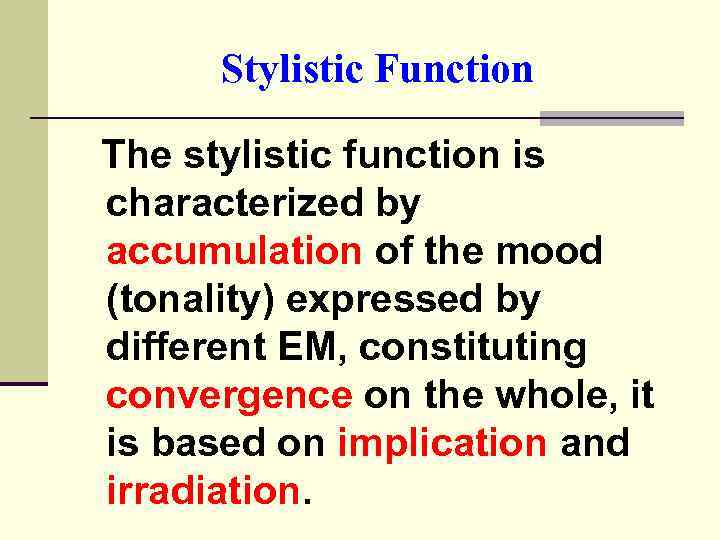 Stylistic Function

The stylistic function is characterized by accumulation of the mood (tonality) expressed by different EM, constituting convergence on the whole, it is based on implication and irradiation.